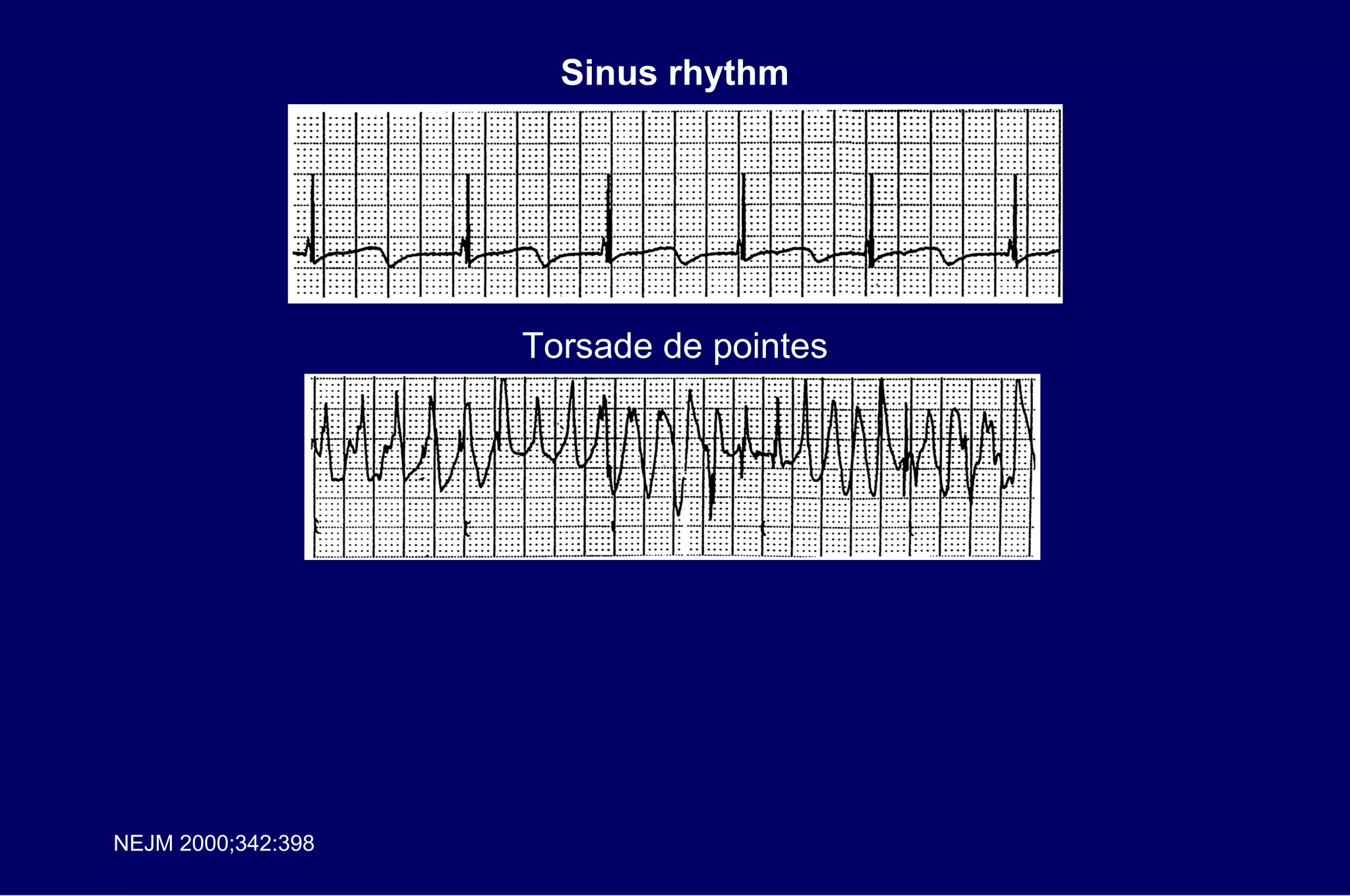 Sinus rhythm

Torsade de pointes

NEJM 2000;342:398